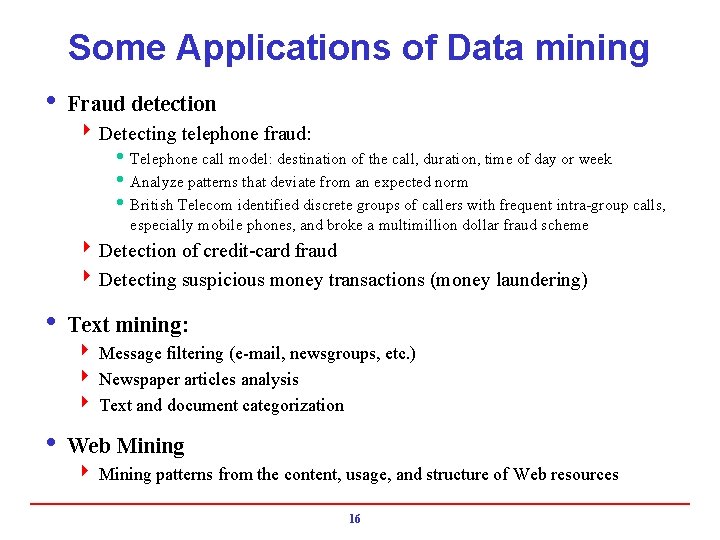 Some Applications of Data mining

• Fraud detection
  ‣ Detecting telephone fraud:
    • Telephone call model: destination of the call, duration, time of day or week
    • Analyze patterns that deviate from an expected norm
    • British Telecom identified discrete groups of callers with frequent intra-group calls, especially mobile phones, and broke a multimillion dollar fraud scheme
  ‣ Detection of credit-card fraud
  ‣ Detecting suspicious money transactions (money laundering)

• Text mining:
  ‣ Message filtering (e-mail, newsgroups, etc.)
  ‣ Newspaper articles analysis
  ‣ Text and document categorization

• Web Mining
  ‣ Mining patterns from the content, usage, and structure of Web resources

16